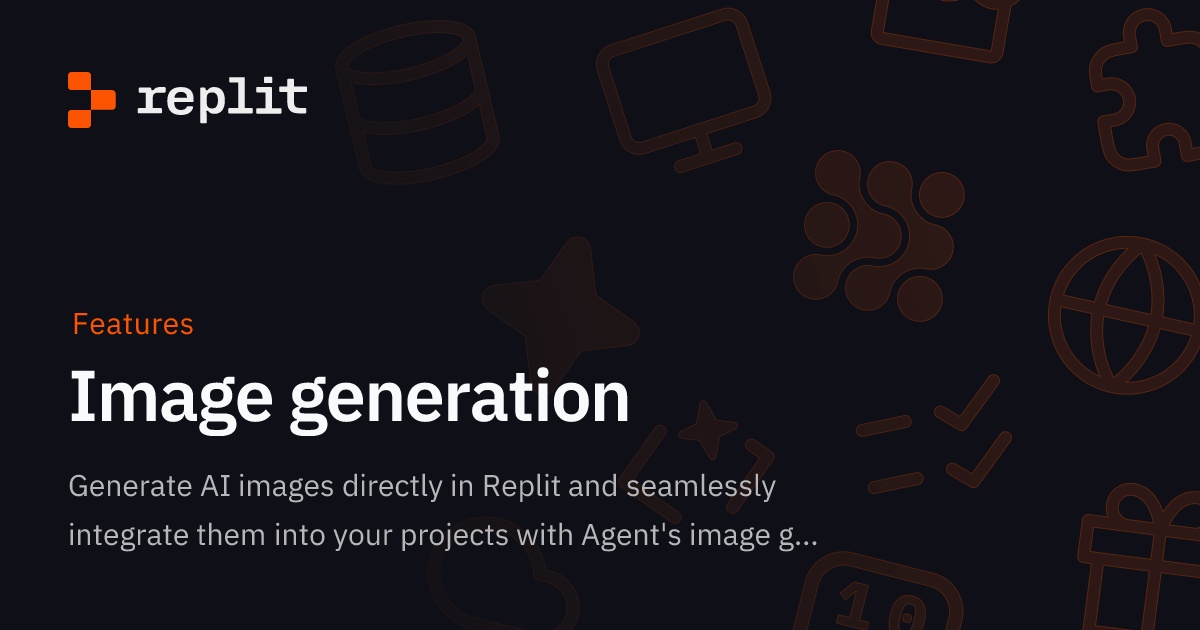 replit

Features

Image generation

Generate AI images directly in Replit and seamlessly integrate them into your projects with Agent's image g...

10